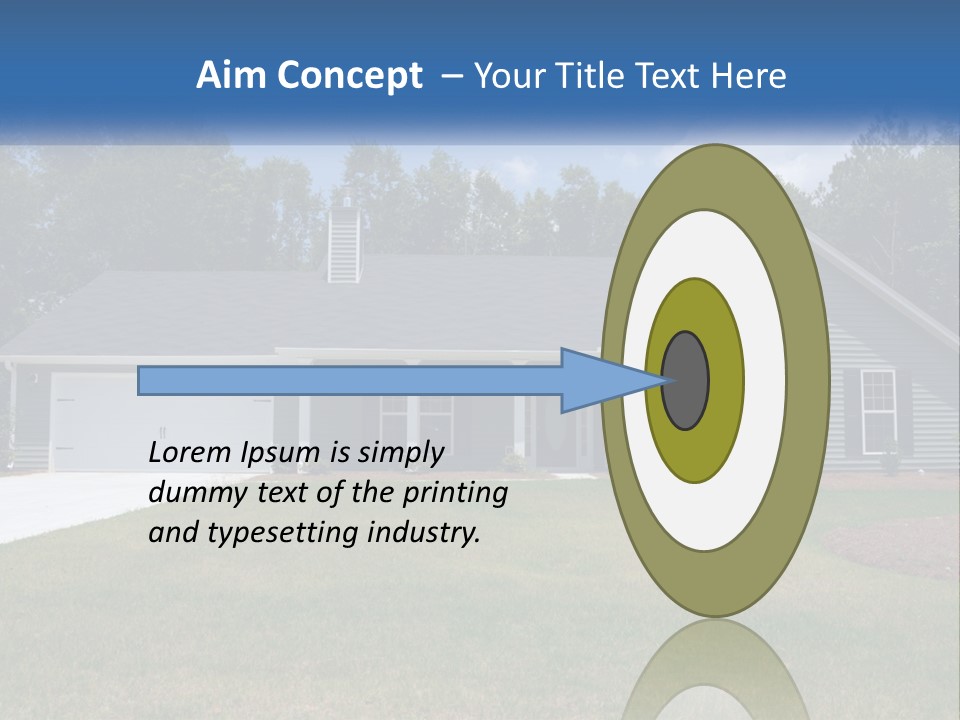 Aim Concept – Your Title Text Here

Lorem Ipsum is simply dummy text of the printing and typesetting industry.